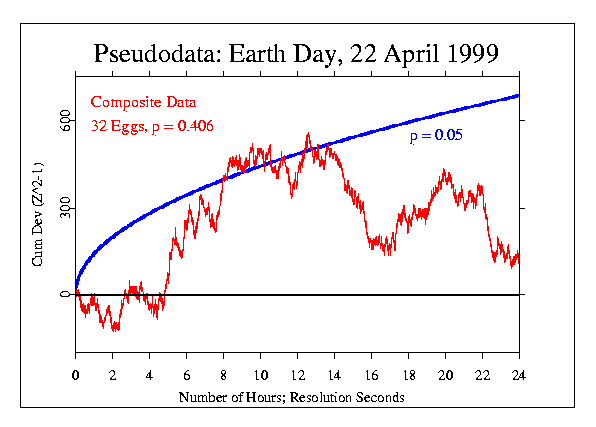 Pseudodata: Earth Day, 22 April 1999

Composite Data
32 Eggs, p = 0.406

p = 0.05

Cum Dev (Z^2-1)

600
300
0

0 2 4 6 8 10 12 14 16 18 20 22 24

Number of Hours; Resolution Seconds